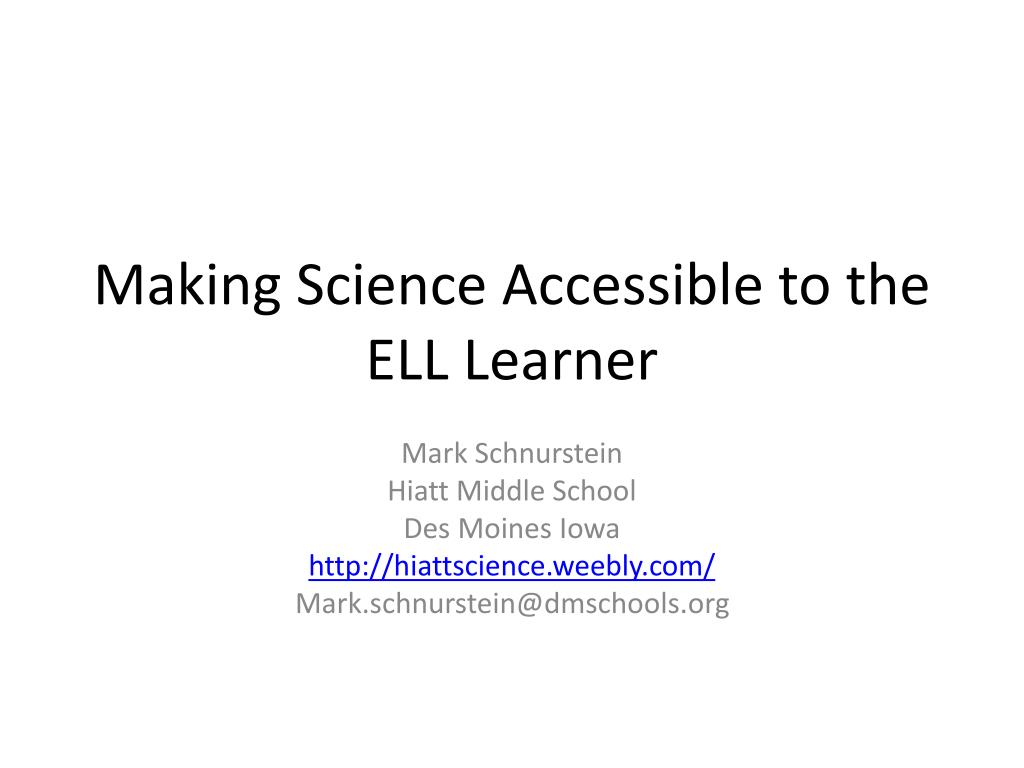 Making Science Accessible to the ELL Learner

Mark Schnurstein
Hiatt Middle School
Des Moines Iowa
http://hiattscience.weebly.com/
Mark.schnurstein@dmschools.org